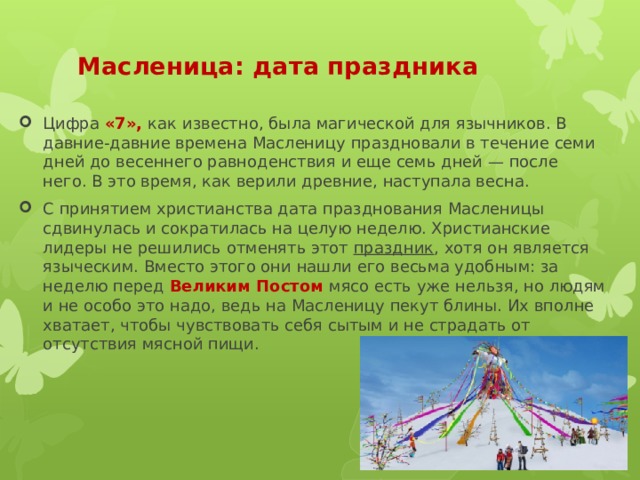 Масленица: дата праздника

Цифра «7», как известно, была магической для язычников. В давние-давние времена Масленицу праздновали в течение семи дней до весеннего равноденствия и еще семь дней — после него. В это время, как верили древние, наступала весна.

С принятием христианства дата празднования Масленицы сдвинулась и сократилась на целую неделю. Христианские лидеры не решились отменять этот праздник, хотя он является языческим. Вместо этого они нашли его весьма удобным: за неделю перед Великим Постом мясо есть уже нельзя, но людям и не особо это надо, ведь на Масленицу пекут блины. Их вполне хватает, чтобы чувствовать себя сытым и не страдать от отсутствия мясной пищи.